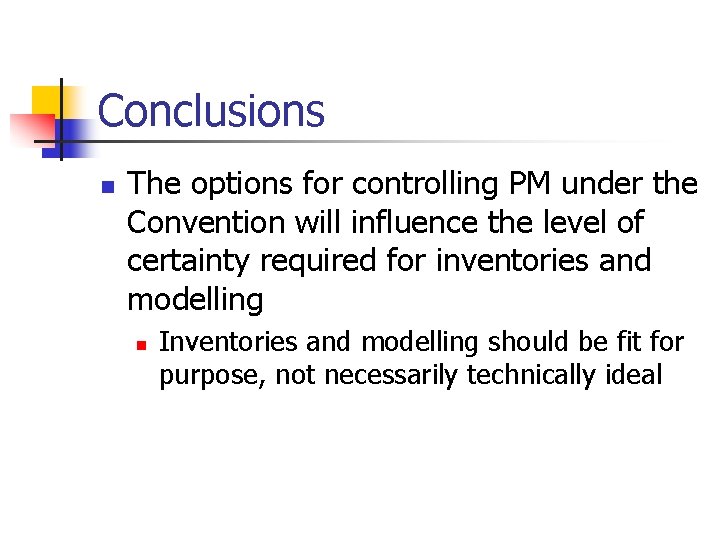 Conclusions

The options for controlling PM under the Convention will influence the level of certainty required for inventories and modelling

Inventories and modelling should be fit for purpose, not necessarily technically ideal